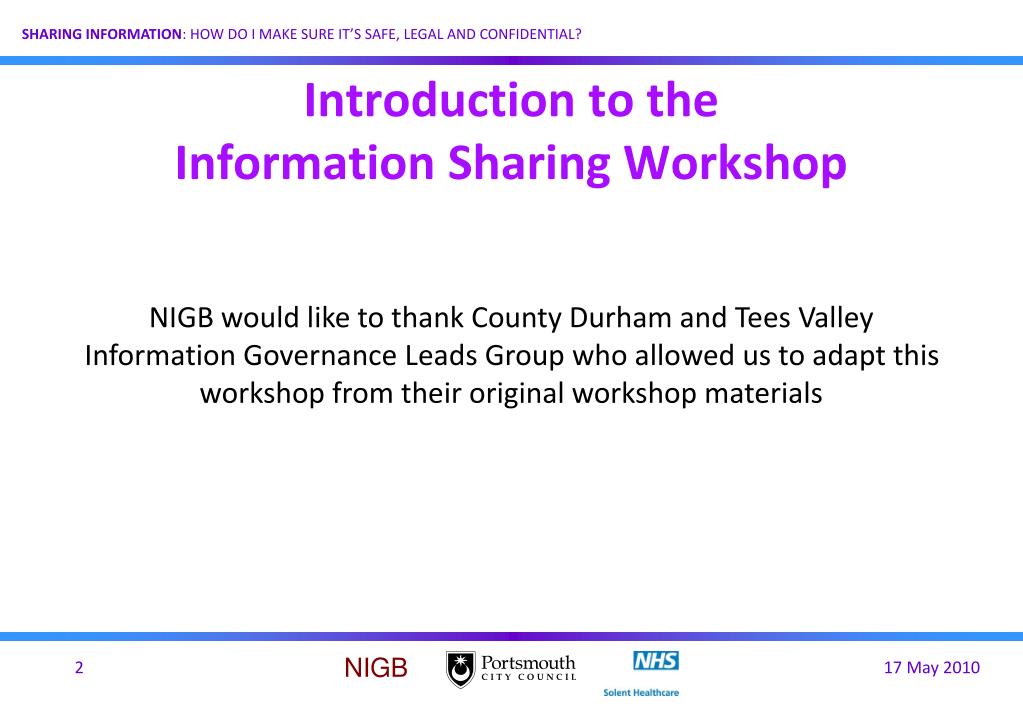 SHARING INFORMATION: HOW DO I MAKE SURE IT'S SAFE, LEGAL AND CONFIDENTIAL?

Introduction to the Information Sharing Workshop

NIGB would like to thank County Durham and Tees Valley Information Governance Leads Group who allowed us to adapt this workshop from their original workshop materials

2

NIGB

Portsmouth CITY COUNCIL

NHS Solent Healthcare

17 May 2010